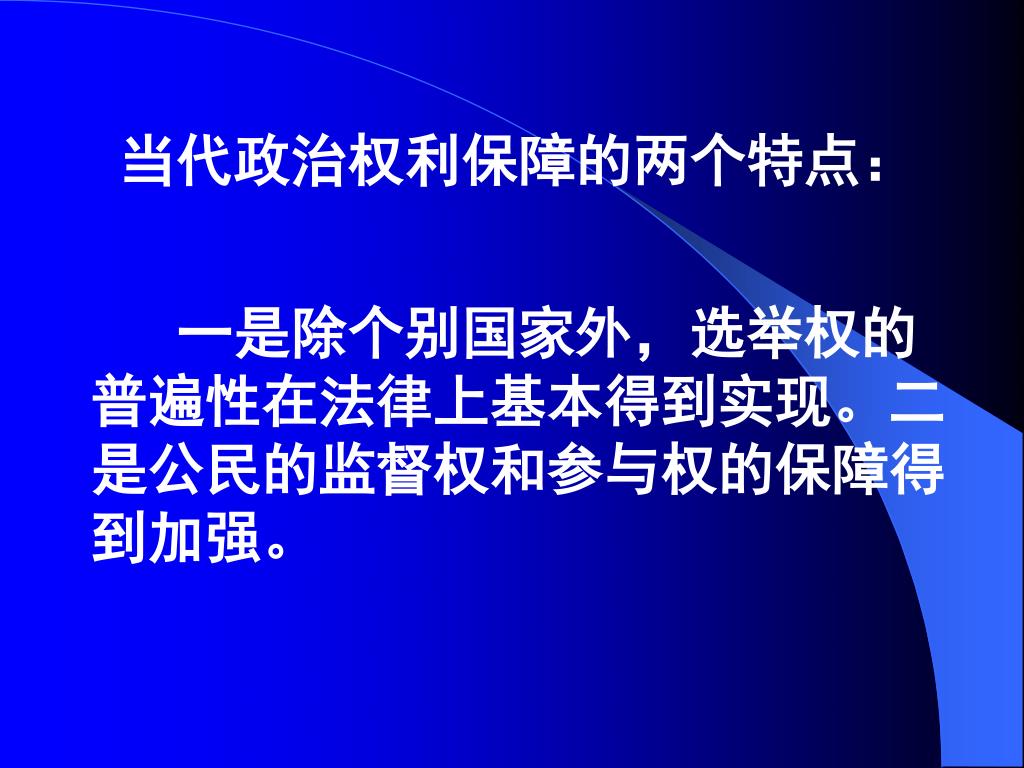 当代政治权利保障的两个特点：

一是除个别国家外，选举权的普遍性在法律上基本得到实现。二是公民的监督权和参与权的保障得到加强。